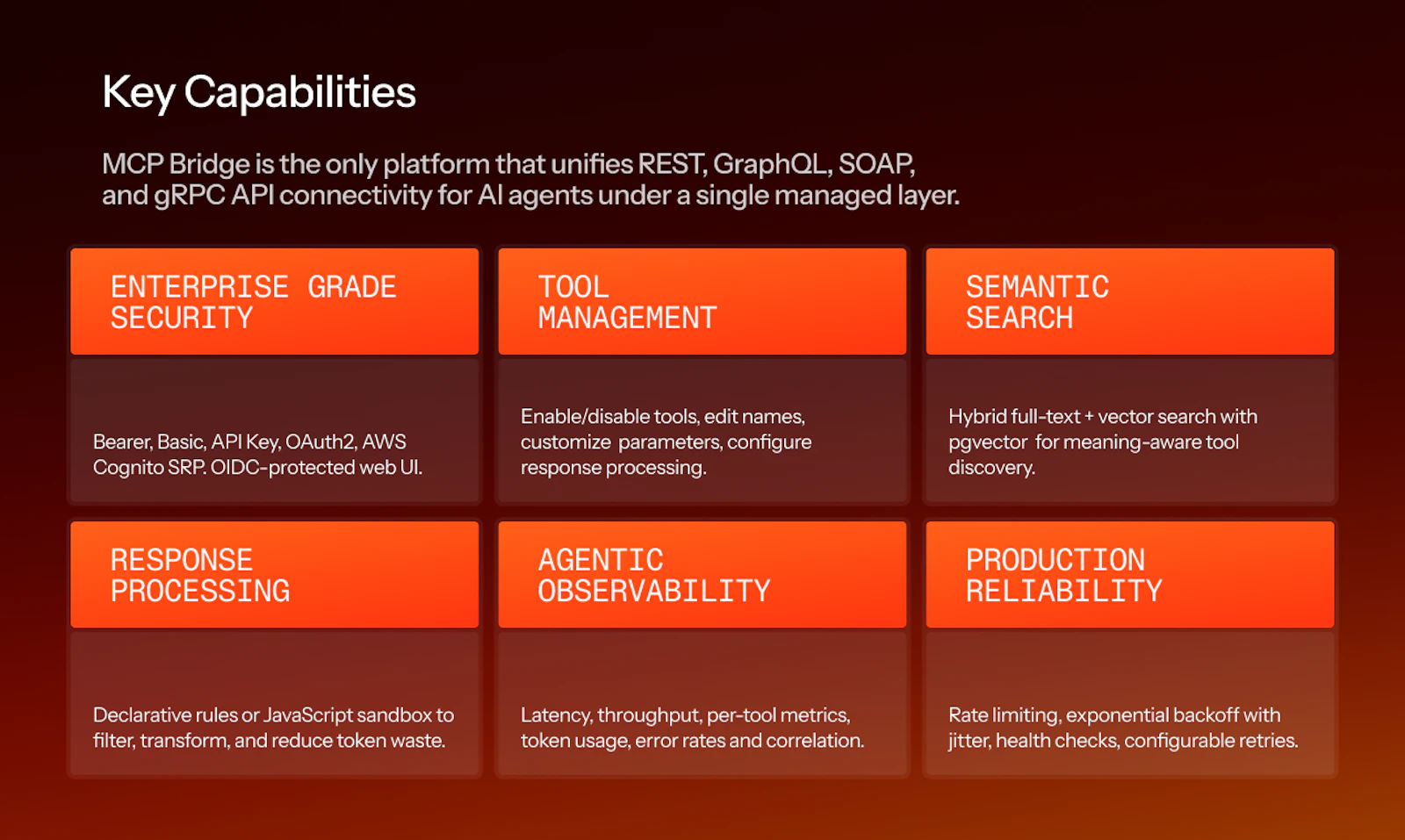 Key Capabilities

MCP Bridge is the only platform that unifies REST, GraphQL, SOAP, and gRPC API connectivity for AI agents under a single managed layer.

ENTERPRISE GRADE SECURITY

Bearer, Basic, API Key, OAuth2, AWS Cognito SRP. OIDC-protected web UI.

TOOL MANAGEMENT

Enable/disable tools, edit names, customize parameters, configure response processing.

SEMANTIC SEARCH

Hybrid full-text + vector search with pgvector for meaning-aware tool discovery.

RESPONSE PROCESSING

Declarative rules or JavaScript sandbox to filter, transform, and reduce token waste.

AGENTIC OBSERVABILITY

Latency, throughput, per-tool metrics, token usage, error rates and correlation.

PRODUCTION RELIABILITY

Rate limiting, exponential backoff with jitter, health checks, configurable retries.